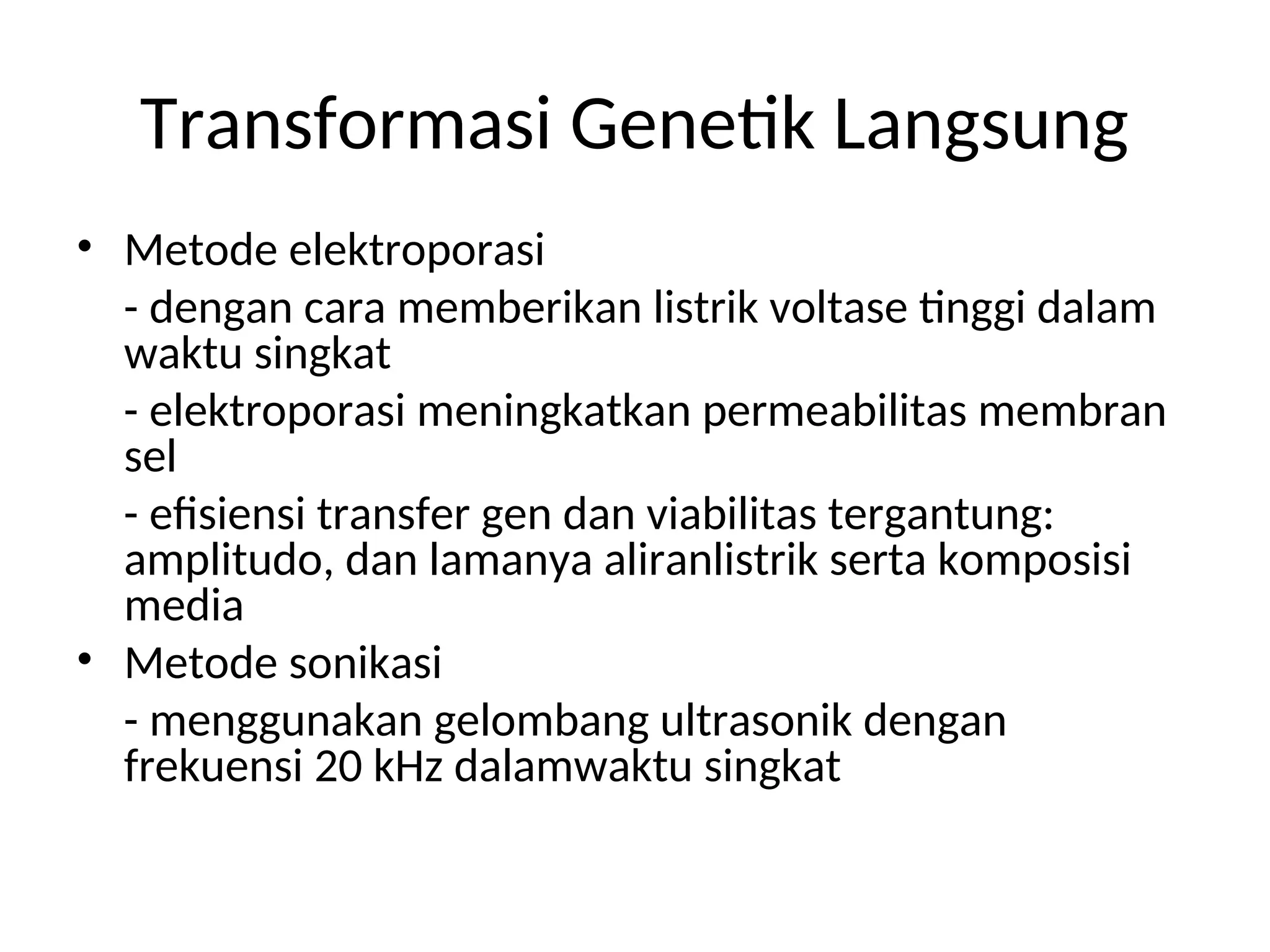 Transformasi Genetik Langsung

• Metode elektroporasi

- dengan cara memberikan listrik voltase tinggi dalam waktu singkat

- elektroporasi meningkatkan permeabilitas membran sel

- efisiensi transfer gen dan viabilitas tergantung: amplitudo, dan lamanya aliranlistrik serta komposisi media

• Metode sonikasi

- menggunakan gelombang ultrasonik dengan frekuensi 20 kHz dalamwaktu singkat